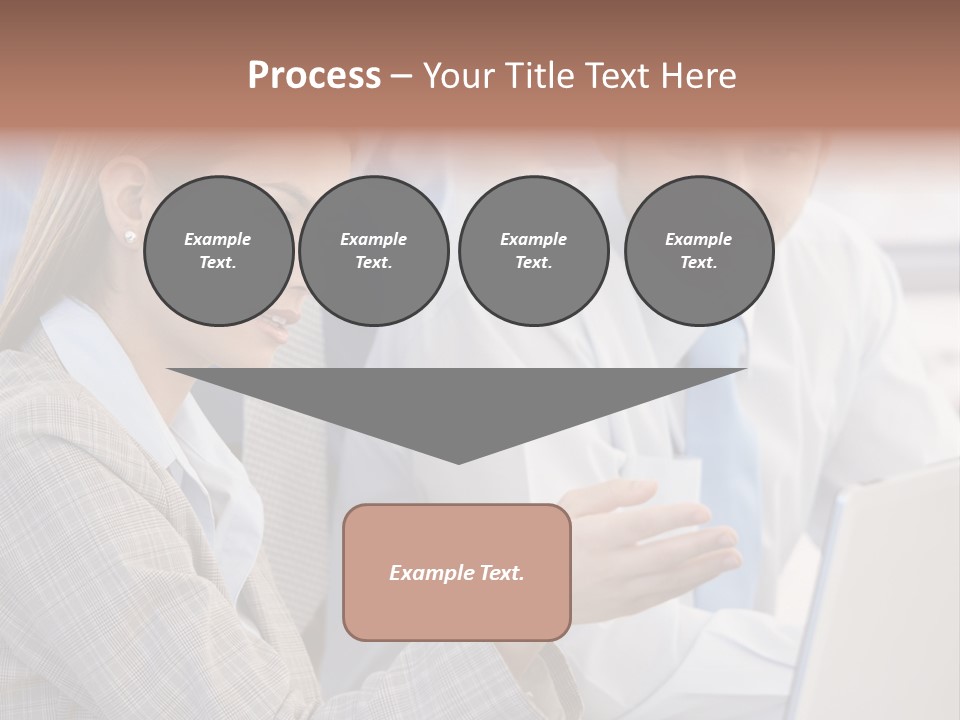 Process – Your Title Text Here

Example Text.

Example Text.

Example Text.

Example Text.

Example Text.